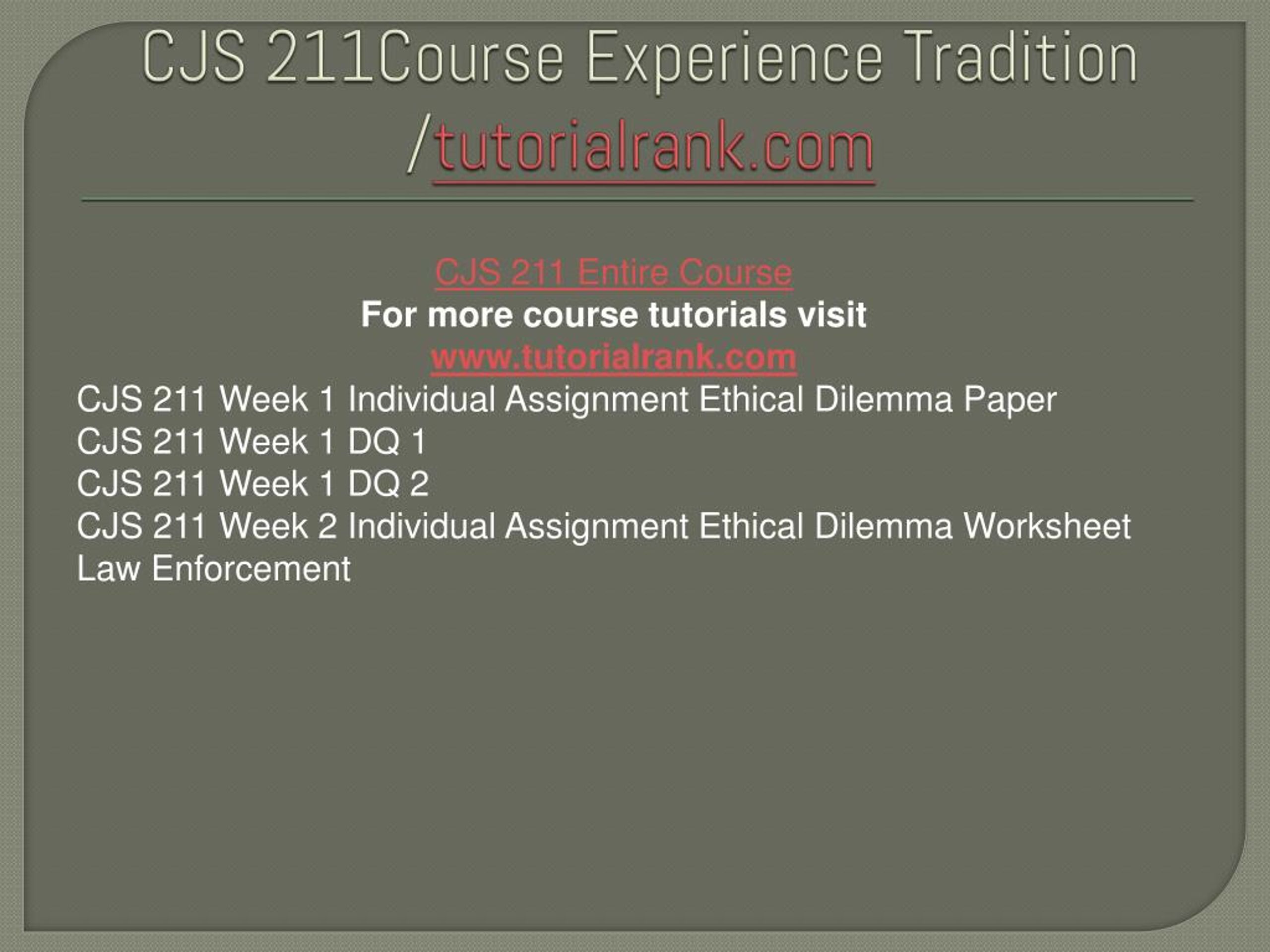 CJS 211Course Experience Tradition /tutorialrank.com

CJS 211 Entire Course
For more course tutorials visit
www.tutorialrank.com
CJS 211 Week 1 Individual Assignment Ethical Dilemma Paper
CJS 211 Week 1 DQ 1
CJS 211 Week 1 DQ 2
CJS 211 Week 2 Individual Assignment Ethical Dilemma Worksheet Law Enforcement